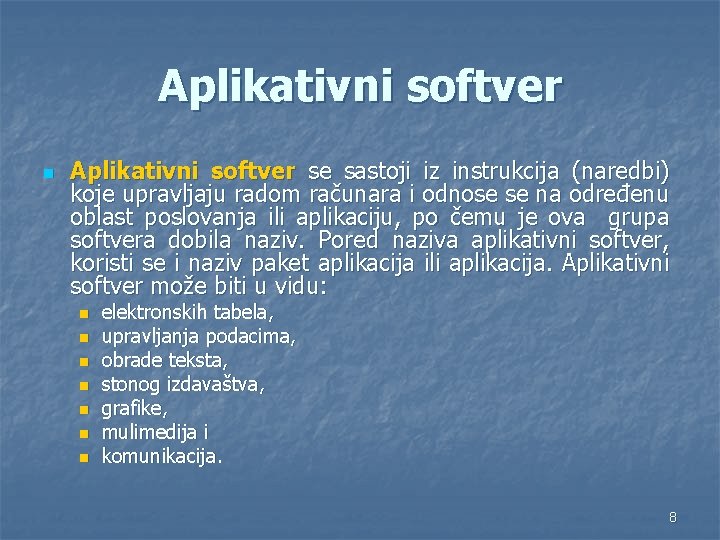 Aplikativni softver

• Aplikativni softver se sastoji iz instrukcija (naredbi) koje upravljaju radom računara i odnose se na određenu oblast poslovanja ili aplikaciju, po čemu je ova grupa softvera dobila naziv. Pored naziva aplikativni softver, koristi se i naziv paket aplikacija ili aplikacija. Aplikativni softver može biti u vidu:
• elektronskih tabela,
• upravljanja podacima,
• obrade teksta,
• stonog izdavaštva,
• grafike,
• mulimedija i
• komunikacija.

8